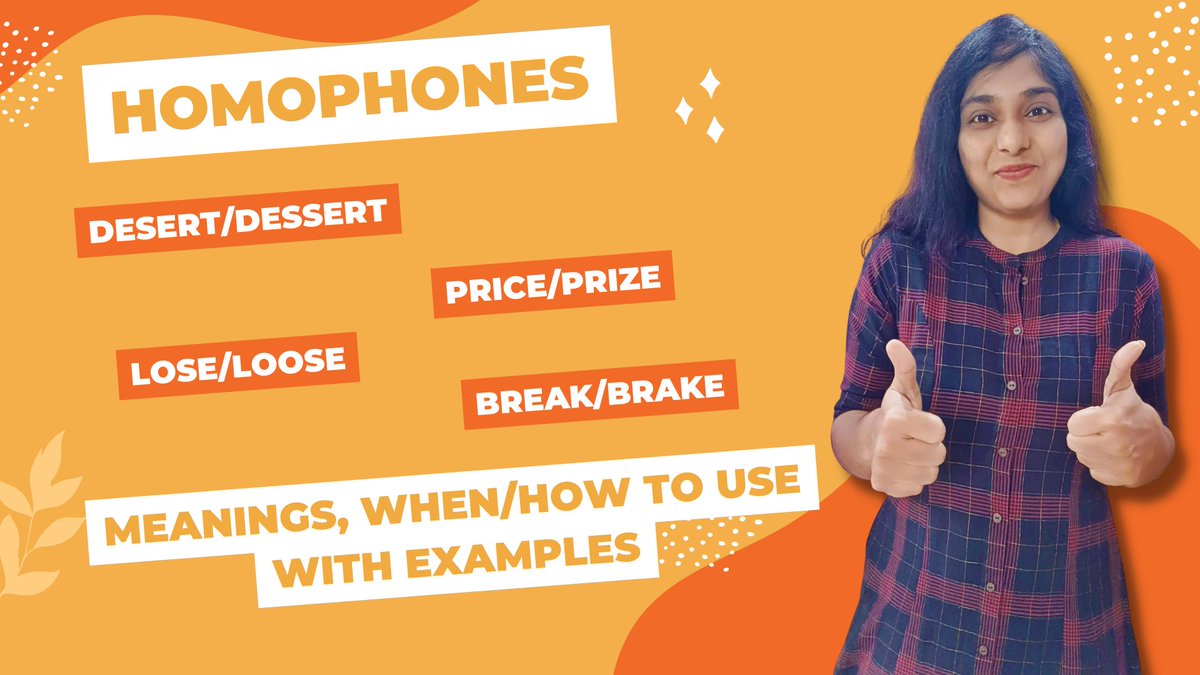 HOMOPHONES

DESERT/DESSERT

PRICE/PRIZE

LOSE/LOOSE

BREAK/BRAKE

MEANINGS, WHEN/HOW TO USE WITH EXAMPLES